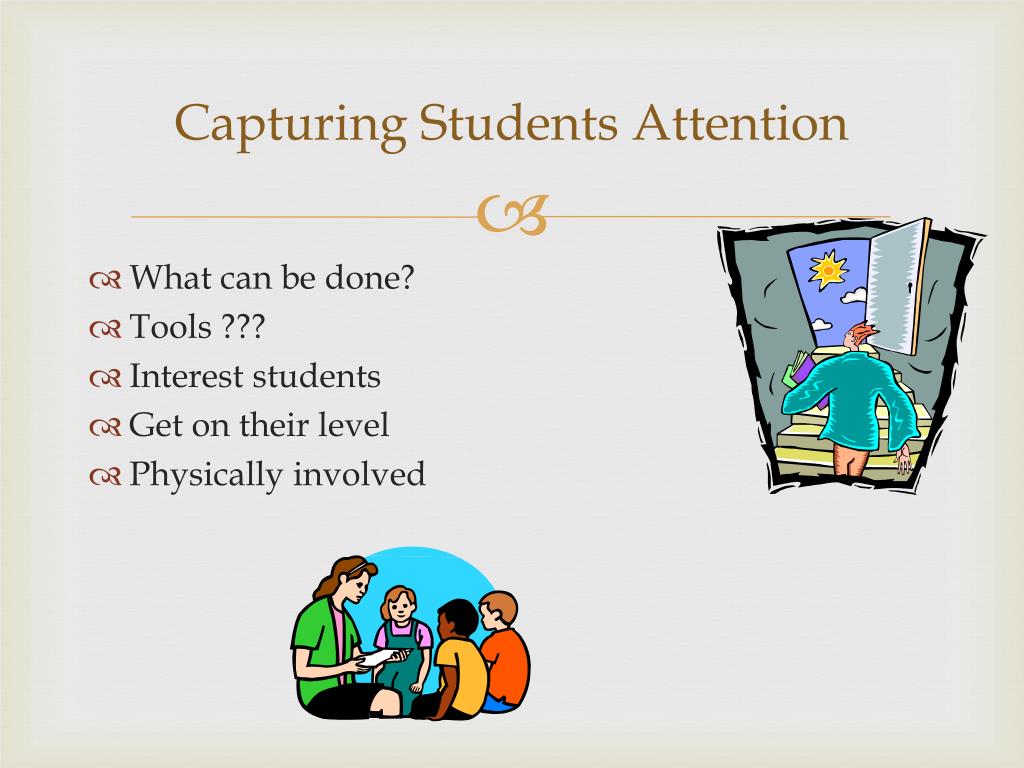 Capturing Students Attention

What can be done?
Tools ???
Interest students
Get on their level
Physically involved